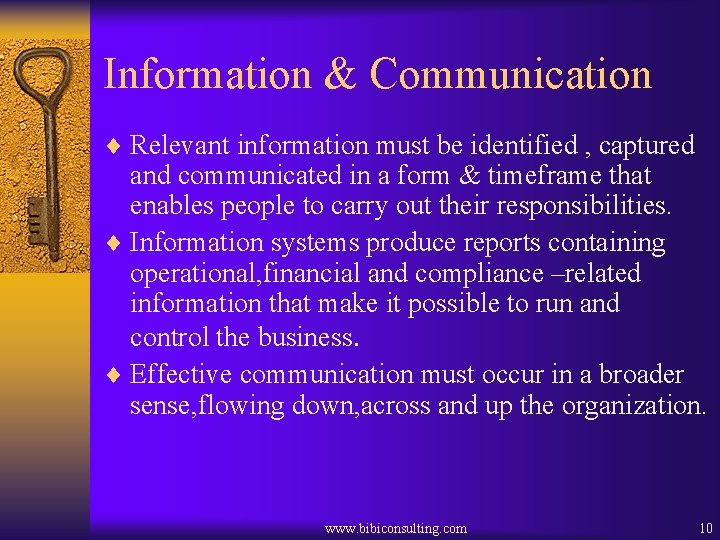 Information & Communication

♦ Relevant information must be identified , captured and communicated in a form & timeframe that enables people to carry out their responsibilities.

♦ Information systems produce reports containing operational,financial and compliance –related information that make it possible to run and control the business.

♦ Effective communication must occur in a broader sense,flowing down,across and up the organization.

www.bibiconsulting.com

10